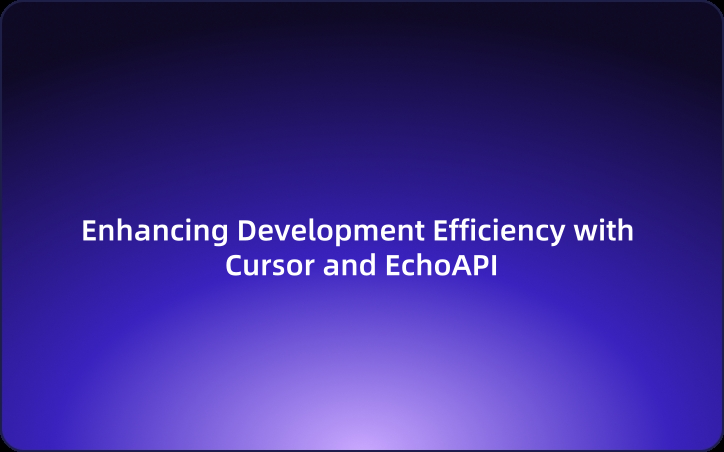 Enhancing Development Efficiency with Cursor and EchoAPI